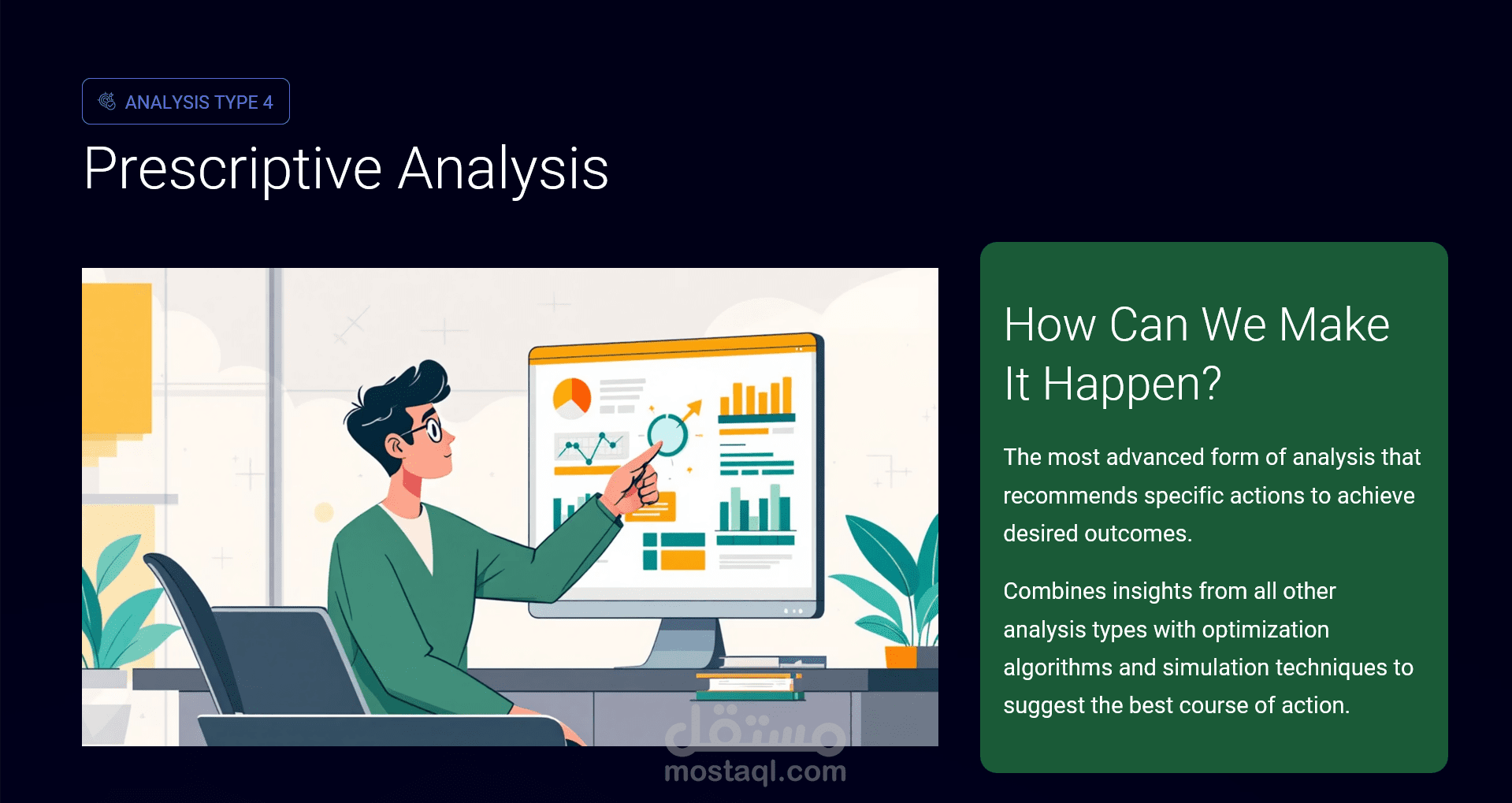 ANALYSIS TYPE 4

Prescriptive Analysis

How Can We Make It Happen?

The most advanced form of analysis that recommends specific actions to achieve desired outcomes.

Combines insights from all other analysis types with optimization algorithms and simulation techniques to suggest the best course of action.

مستقل
mostaql.com